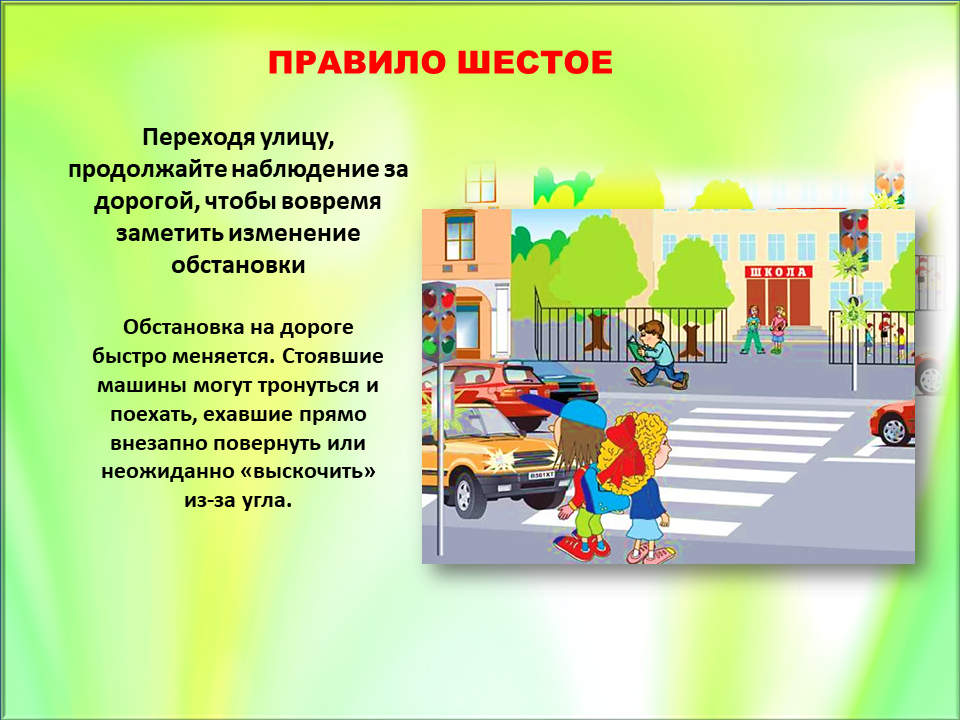 ПРАВИЛО ШЕСТОЕ

Переходя улицу, продолжайте наблюдение за дорогой, чтобы вовремя заметить изменение обстановки

Обстановка на дороге быстро меняется. Стоявшие машины могут тронуться и поехать, ехавшие прямо внезапно повернуть или неожиданно «выскочить» из-за угла.

ШКОЛА